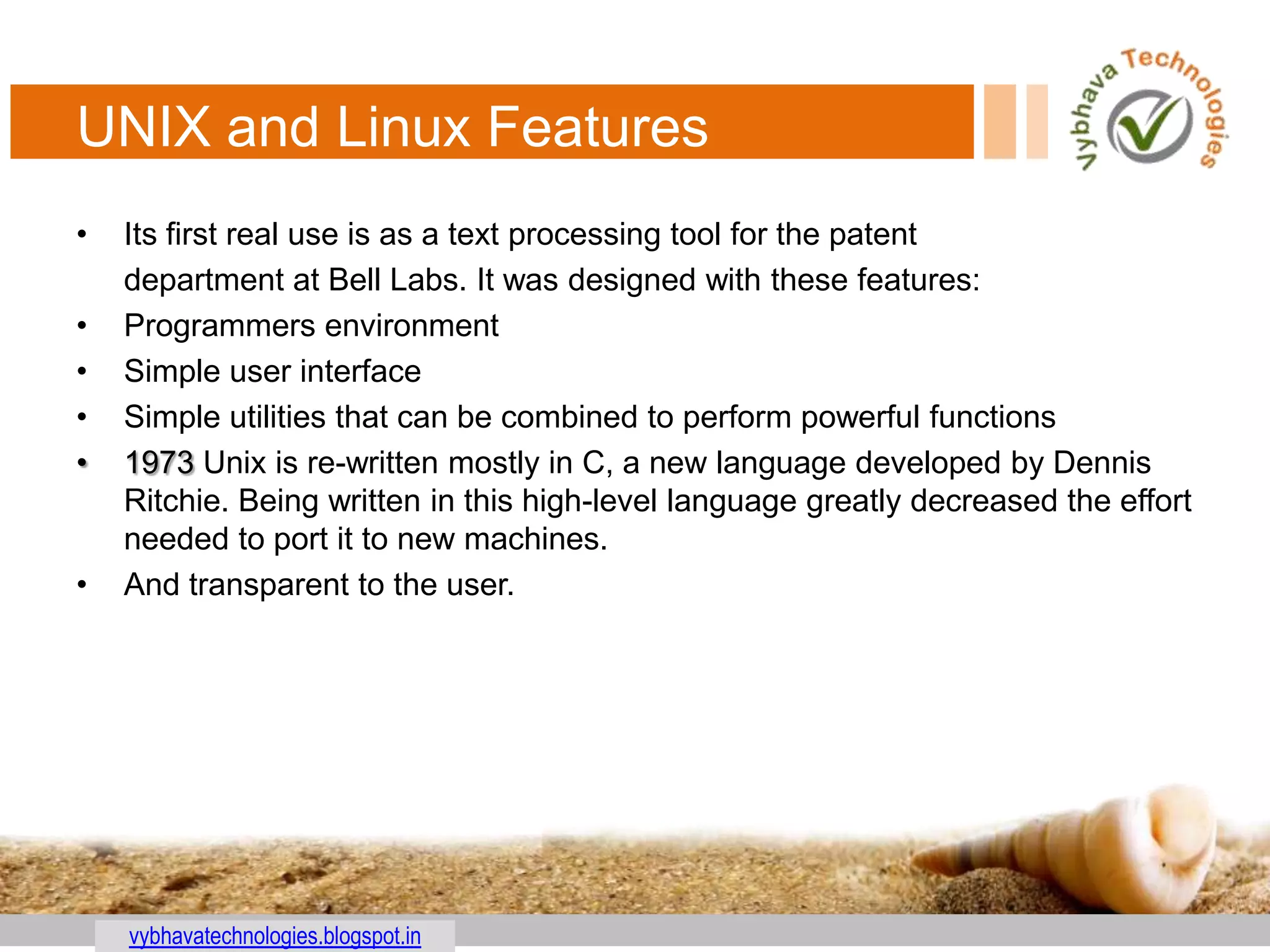 UNIX and Linux Features

Vybhava Technologies

• Its first real use is as a text processing tool for the patent department at Bell Labs. It was designed with these features:
• Programmers environment
• Simple user interface
• Simple utilities that can be combined to perform powerful functions
• 1973 Unix is re-written mostly in C, a new language developed by Dennis Ritchie. Being written in this high-level language greatly decreased the effort needed to port it to new machines.
• And transparent to the user.

vybhavatechnologies.blogspot.in